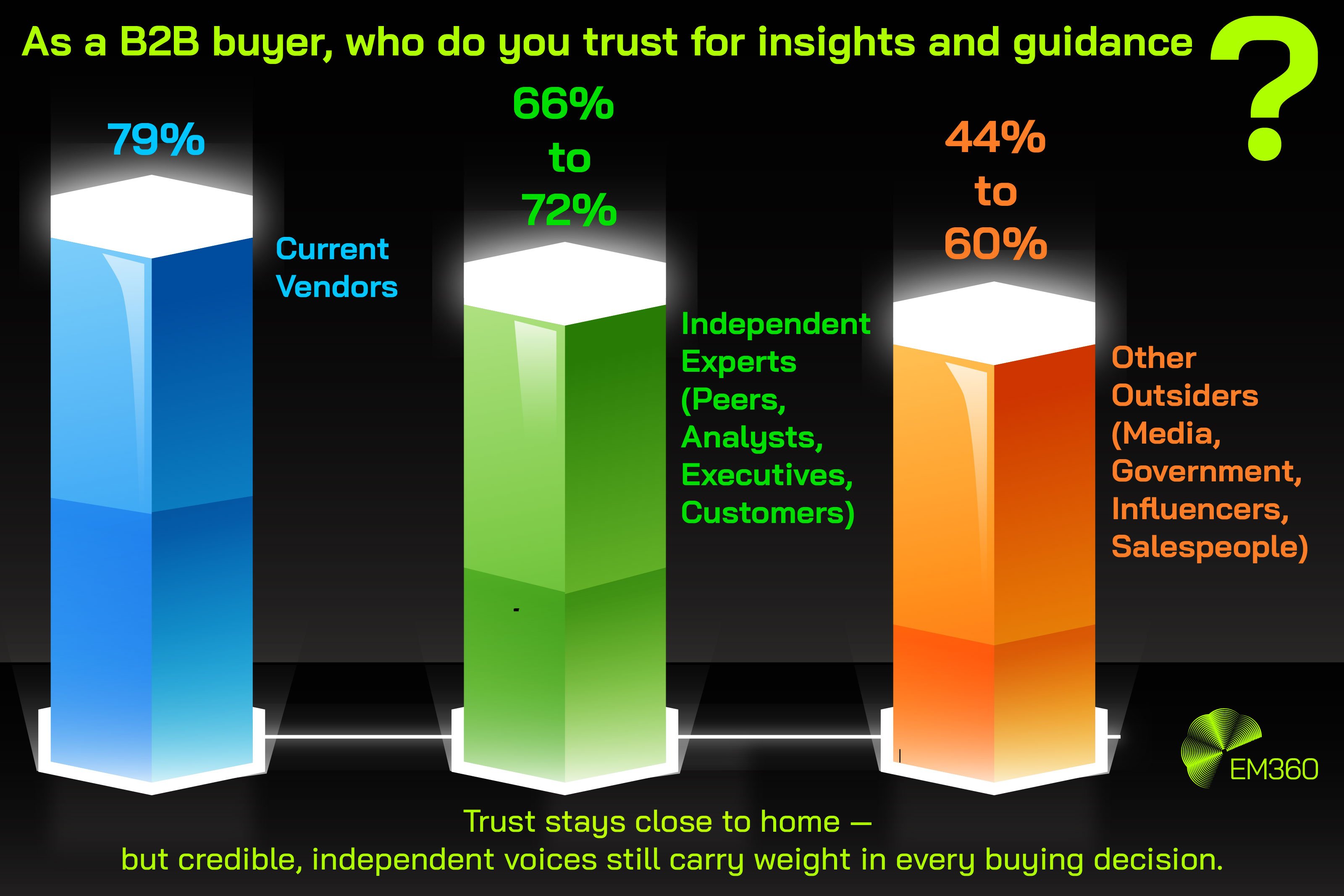 As a B2B buyer, who do you trust for insights and guidance ?

79%

Current Vendors

66% to 72%

Independent Experts (Peers, Analysts, Executives, Customers)

44% to 60%

Other Outsiders (Media, Government, Influencers, Salespeople)

EM360

Trust stays close to home —
but credible, independent voices still carry weight in every buying decision.